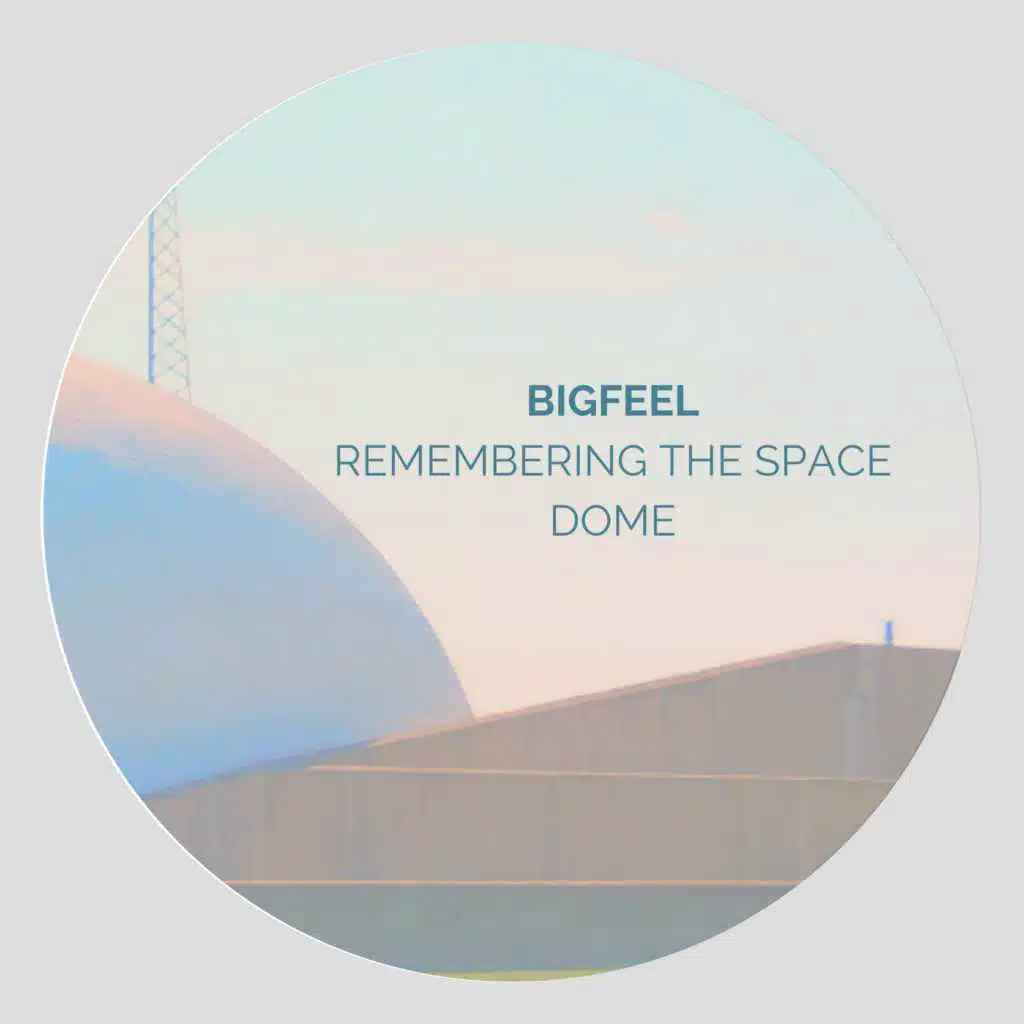 BIGFEEL
REMEMBERING THE SPACE DOME